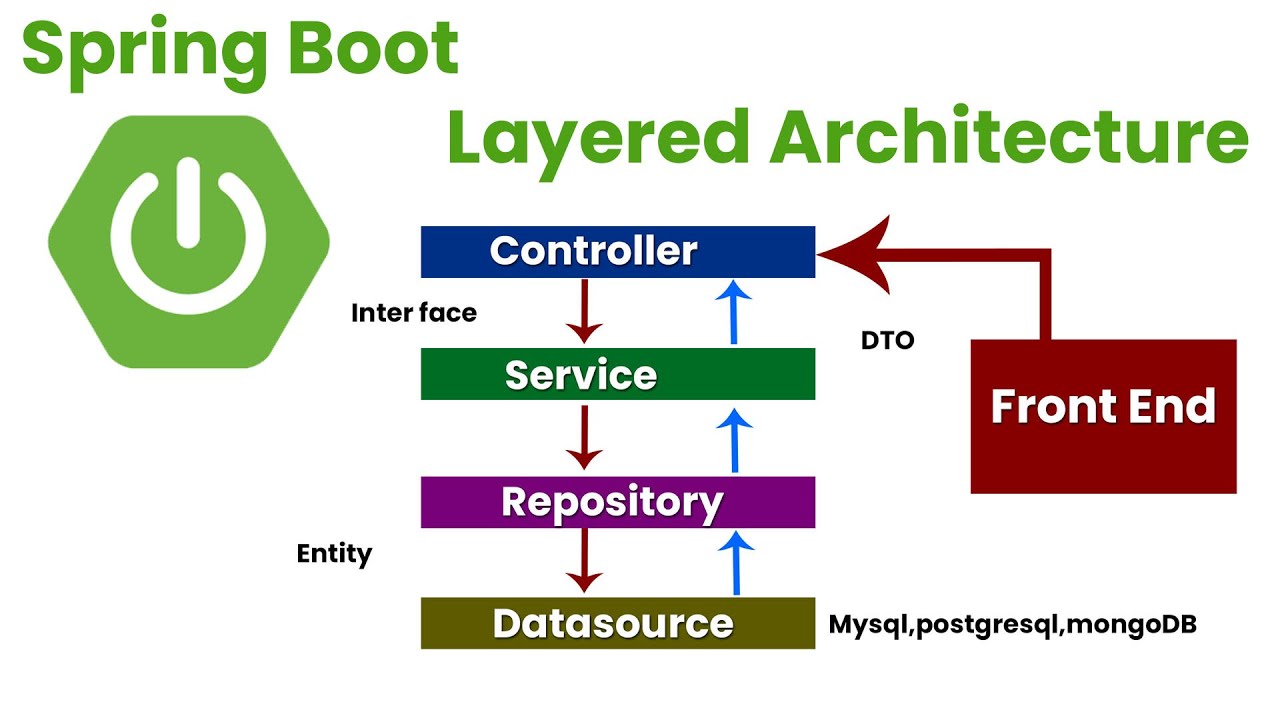 Spring Boot

Layered Architecture

Controller

Inter face

DTO

Service

Front End

Repository

Entity

Datasource

Mysql,postgresql,mongoDB